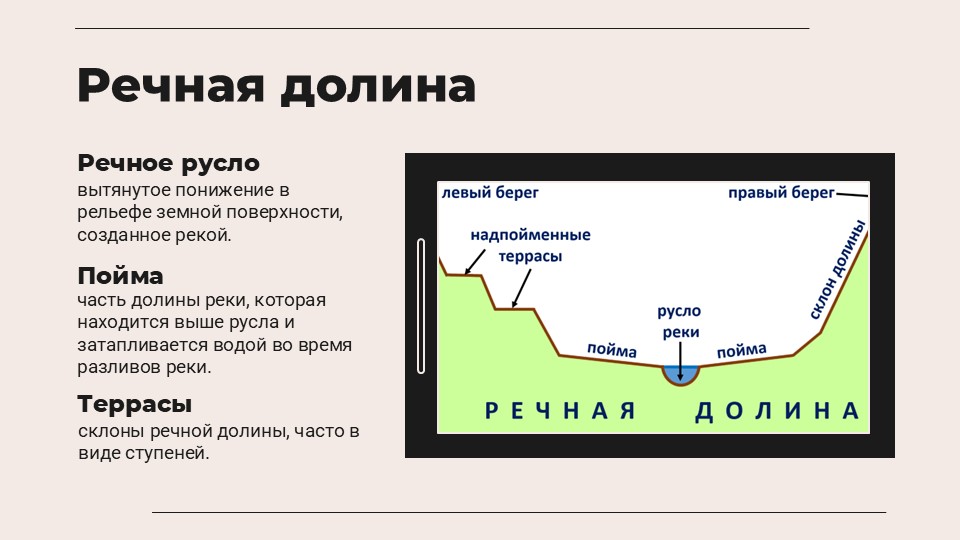 Речная долина

Речное русло
вытянутое понижение в рельефе земной поверхности, созданное рекой.

Пойма
часть долины реки, которая находится выше русла и затапливается водой во время разливов реки.

Террасы
склоны речной долины, часто в виде ступеней.

левый берег
правый берег
надпойменные террасы
склон долины
русло реки
пойма
пойма
РЕЧНАЯ ДОЛИНА